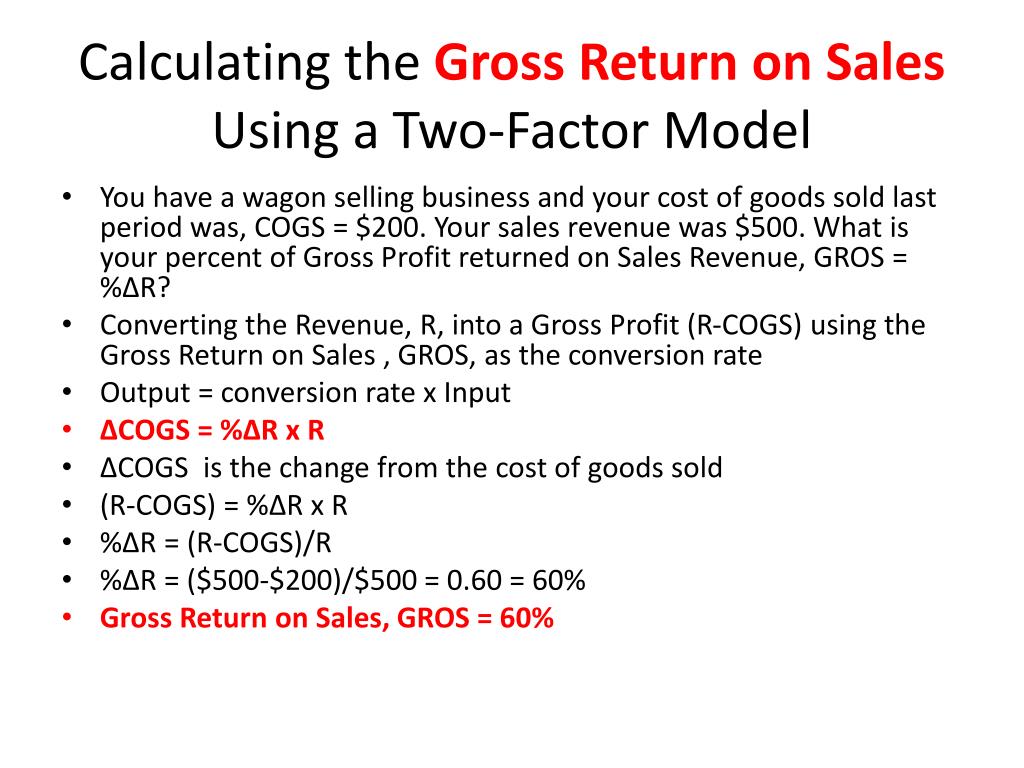 Calculating the Gross Return on Sales Using a Two-Factor Model

• You have a wagon selling business and your cost of goods sold last period was, COGS = \$200. Your sales revenue was \$500. What is your percent of Gross Profit returned on Sales Revenue, GROS = %ΔR?
• Converting the Revenue, R, into a Gross Profit (R-COGS) using the Gross Return on Sales , GROS, as the conversion rate
• Output = conversion rate x Input
• ΔCOGS = %ΔR x R
• ΔCOGS is the change from the cost of goods sold
• (R-COGS) = %ΔR x R
• %ΔR = (R-COGS)/R
• %ΔR = (\$500-\$200)/\$500 = 0.60 = 60%
• Gross Return on Sales, GROS = 60%